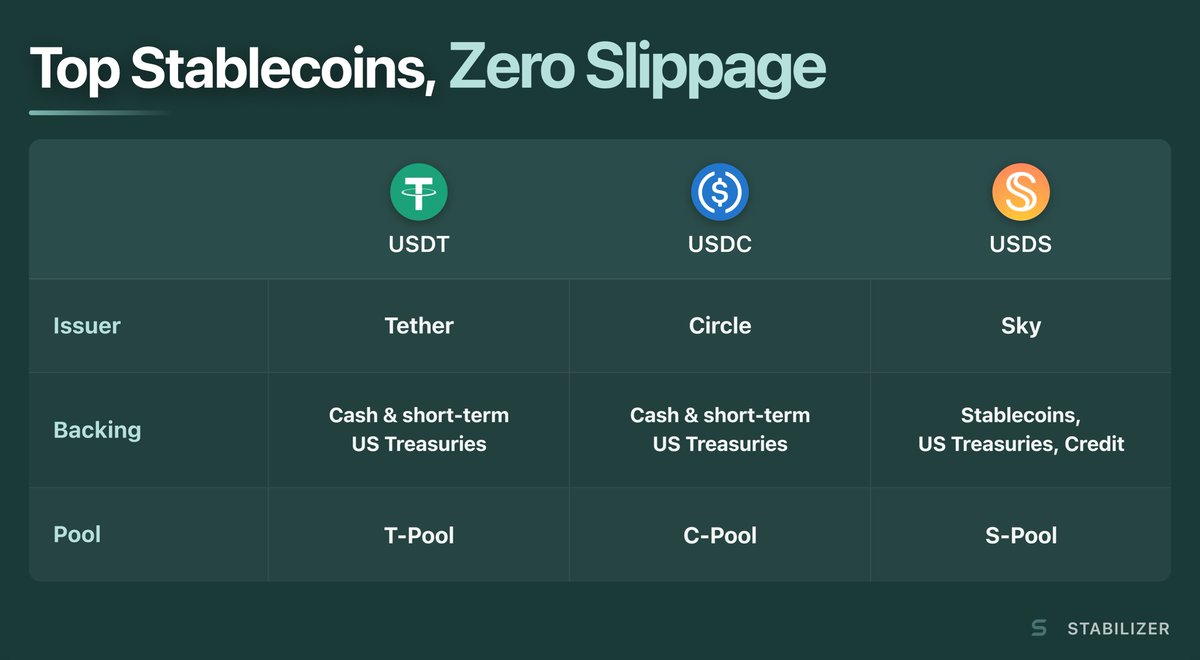 Top Stablecoins, Zero Slippage

| | USDT | USDC | USDS |
|---|---|---|---|
| Issuer | Tether | Circle | Sky |
| Backing | Cash & short-term US Treasuries | Cash & short-term US Treasuries | Stablecoins, US Treasuries, Credit |
| Pool | T-Pool | C-Pool | S-Pool |

STABILIZER